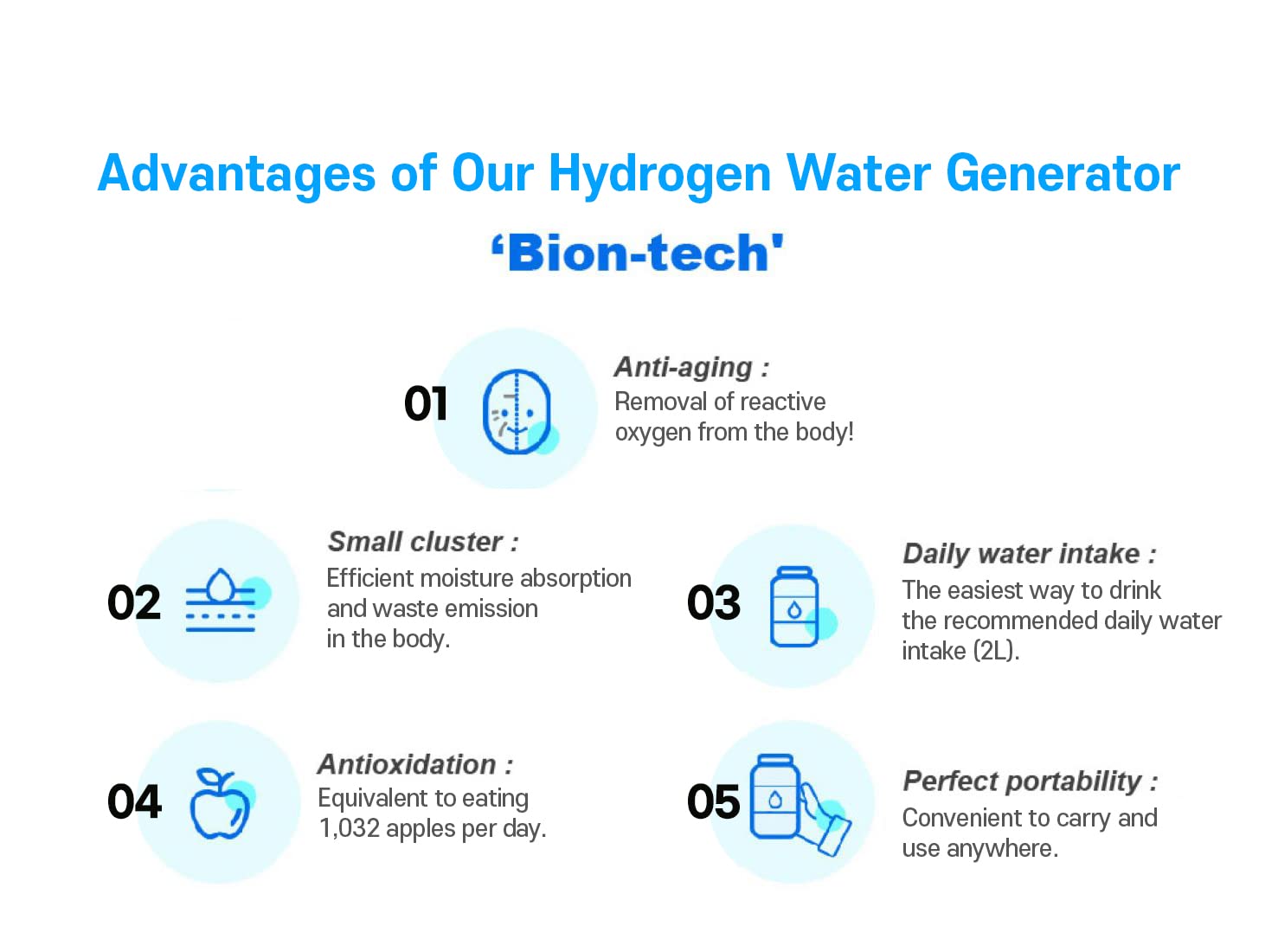 Advantages of Our Hydrogen Water Generator

'Bion-tech'

01

Anti-aging :
Removal of reactive oxygen from the body!

02

Small cluster :
Efficient moisture absorption and waste emission in the body.

03

Daily water intake :
The easiest way to drink the recommended daily water intake (2L).

04

Antioxidation :
Equivalent to eating 1,032 apples per day.

05

Perfect portability :
Convenient to carry and use anywhere.